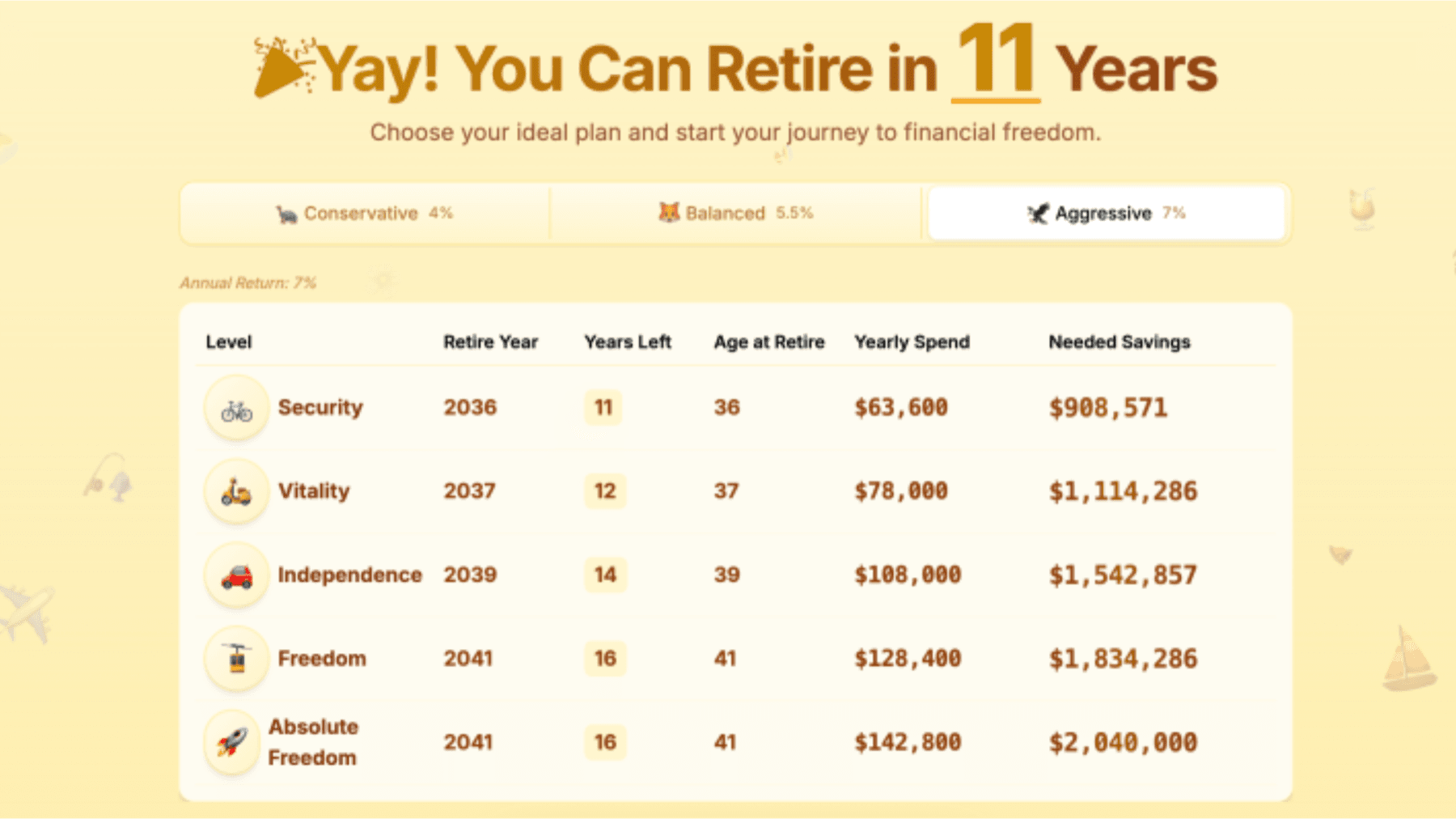 Yay! You Can Retire in 11 Years

Choose your ideal plan and start your journey to financial freedom.

Conservative 4%

Balanced 5.5%

Aggressive 7%

Annual Return: 7%

| Level | Retire Year | Years Left | Age at Retire | Yearly Spend | Needed Savings |
|---|---|---|---|---|---|
| Security | 2036 | 11 | 36 | \$63,600 | \$908,571 |
| Vitality | 2037 | 12 | 37 | \$78,000 | \$1,114,286 |
| Independence | 2039 | 14 | 39 | \$108,000 | \$1,542,857 |
| Freedom | 2041 | 16 | 41 | \$128,400 | \$1,834,286 |
| Absolute Freedom | 2041 | 16 | 41 | \$142,800 | \$2,040,000 |